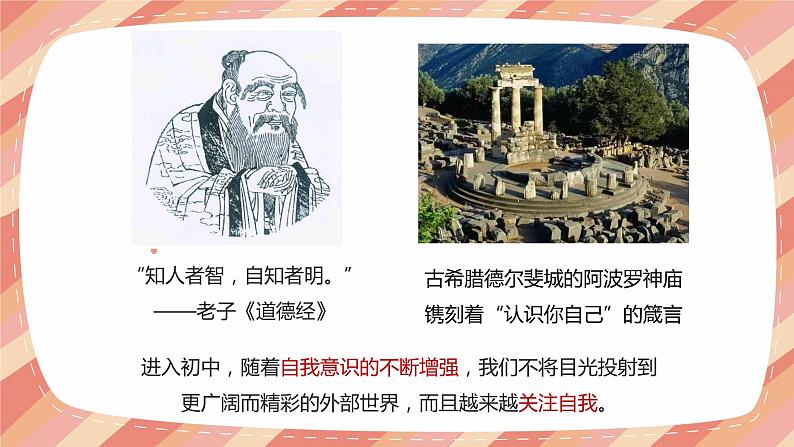 “知人者智，自知者明。”
——老子《道德经》

古希腊德尔斐城的阿波罗神庙镌刻着“认识你自己”的箴言

进入初中，随着自我意识的不断增强，我们不将目光投射到更广阔而精彩的外部世界，而且越来越关注自我。